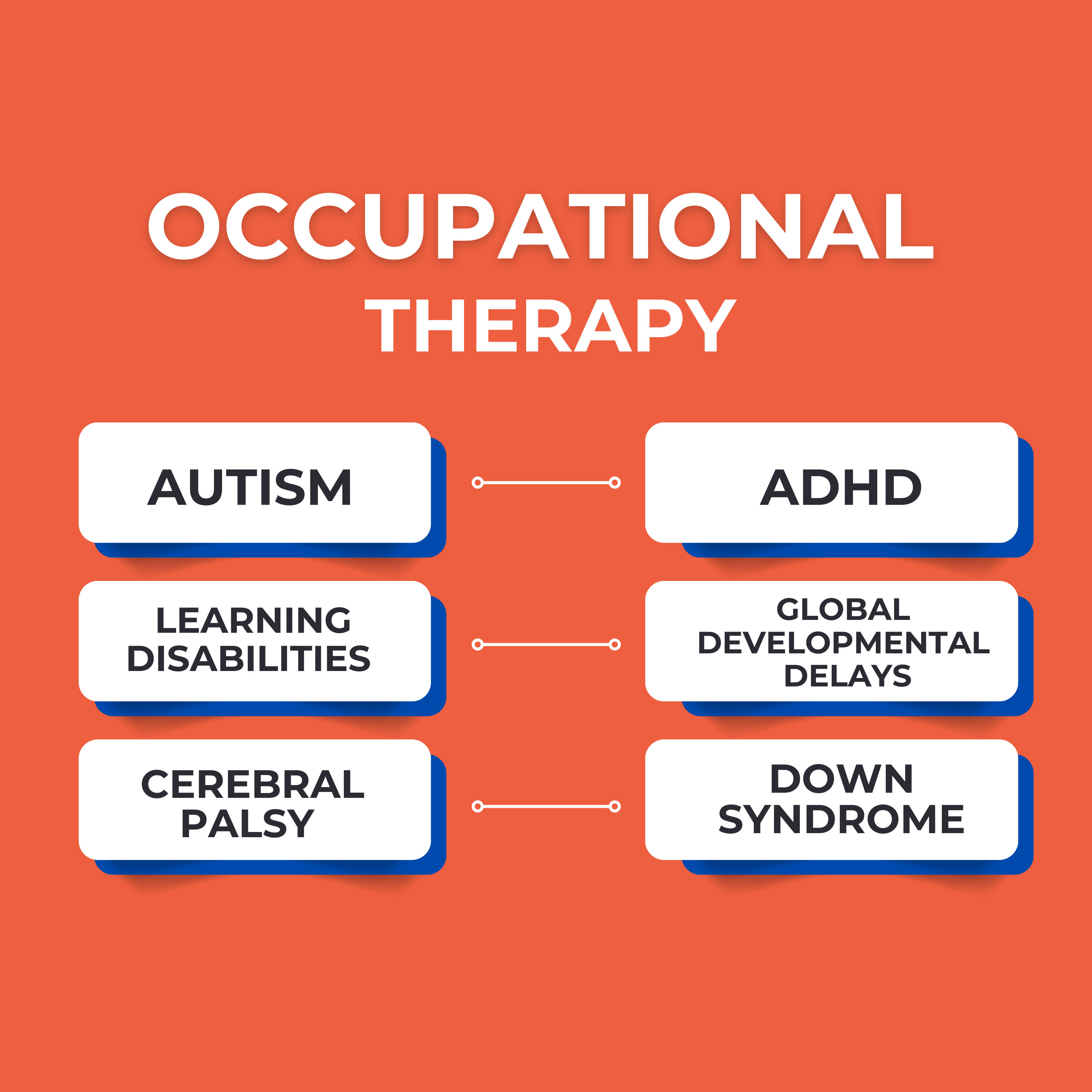 OCCUPATIONAL THERAPY

AUTISM

ADHD

LEARNING DISABILITIES

GLOBAL DEVELOPMENTAL DELAYS

CEREBRAL PALSY

DOWN SYNDROME